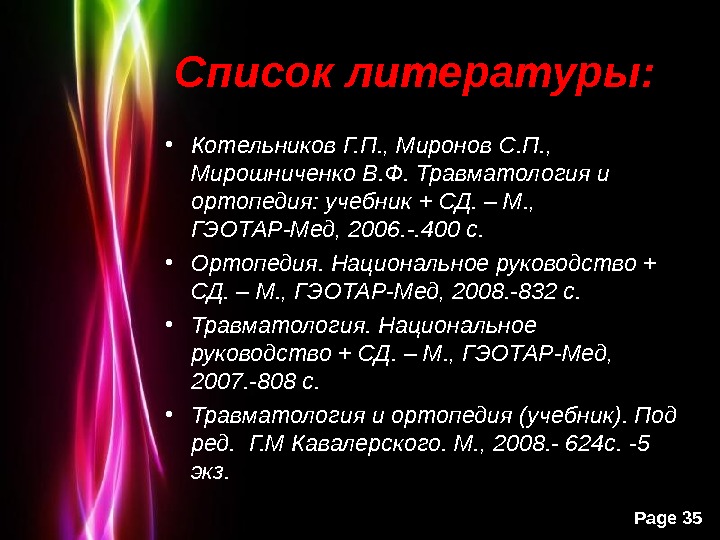 Список литературы:

• Котельников Г.П., Миронов С.П., Мирошниченко В.Ф. Травматология и ортопедия: учебник + СД. – М., ГЭОТАР-Мед, 2006.-.400 с.

• Ортопедия. Национальное руководство + СД. – М., ГЭОТАР-Мед, 2008.-832 с.

• Травматология. Национальное руководство + СД. – М., ГЭОТАР-Мед, 2007.-808 с.

• Травматология и ортопедия (учебник). Под ред. Г.М Кавалерского. М., 2008.- 624с. -5 экз.

Page 35